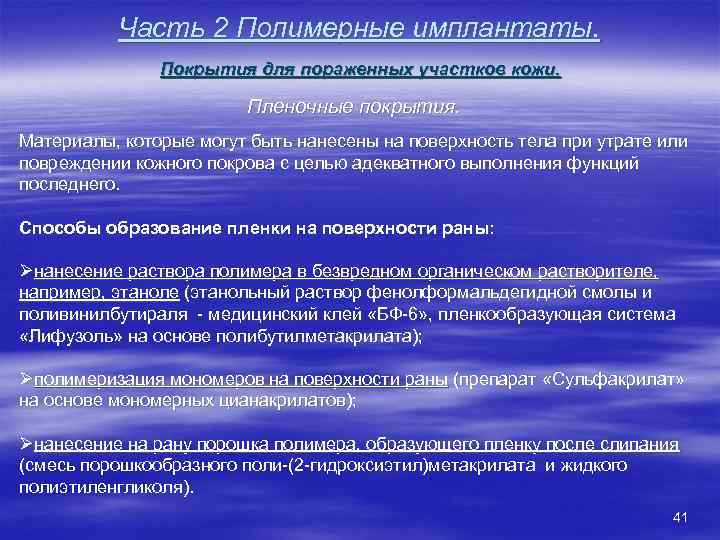 Часть 2 Полимерные имплантаты.

Покрытия для пораженных участков кожи.

Пленочные покрытия.

Материалы, которые могут быть нанесены на поверхность тела при утрате или повреждении кожного покрова с целью адекватного выполнения функций последнего.

Способы образование пленки на поверхности раны:

➢нанесение раствора полимера в безвредном органическом растворителе, например, этаноле (этанольный раствор фенолформальдегидной смолы и поливинилбутираля - медицинский клей «БФ-6», пленкообразующая система «Лифузоль» на основе полибутилметакрилата);

➢полимеризация мономеров на поверхности раны (препарат «Сульфакрилат» на основе мономерных цианакрилатов);

➢нанесение на рану порошка полимера, образующего пленку после слипания (смесь порошкообразного поли-(2-гидроксиэтил)метакрилата и жидкого полиэтиленгликоля).

41